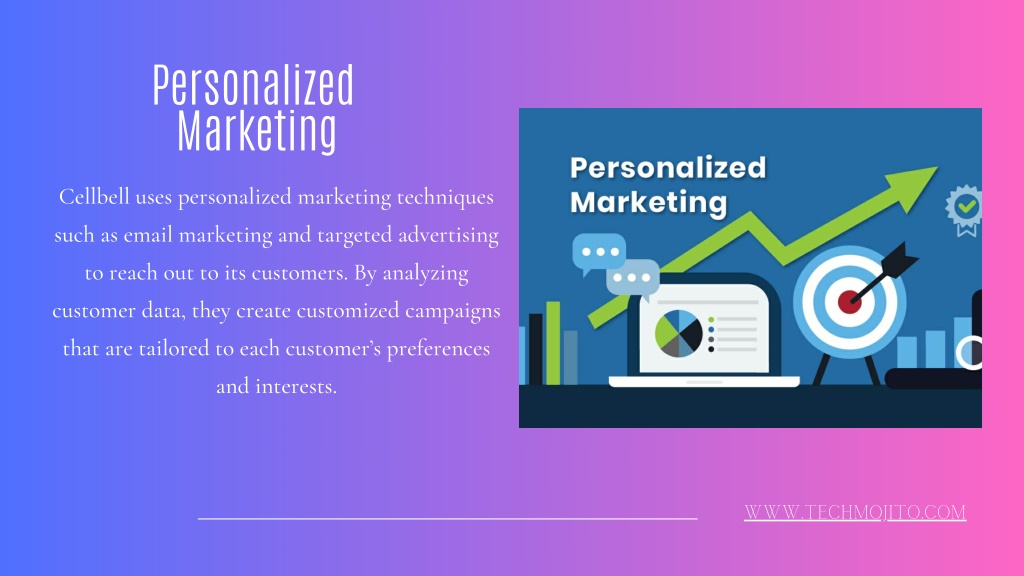 Personalized Marketing

Cellbell uses personalized marketing techniques such as email marketing and targeted advertising to reach out to its customers. By analyzing customer data, they create customized campaigns that are tailored to each customer's preferences and interests.

Personalized Marketing

WWW.TECHMOJITO.COM